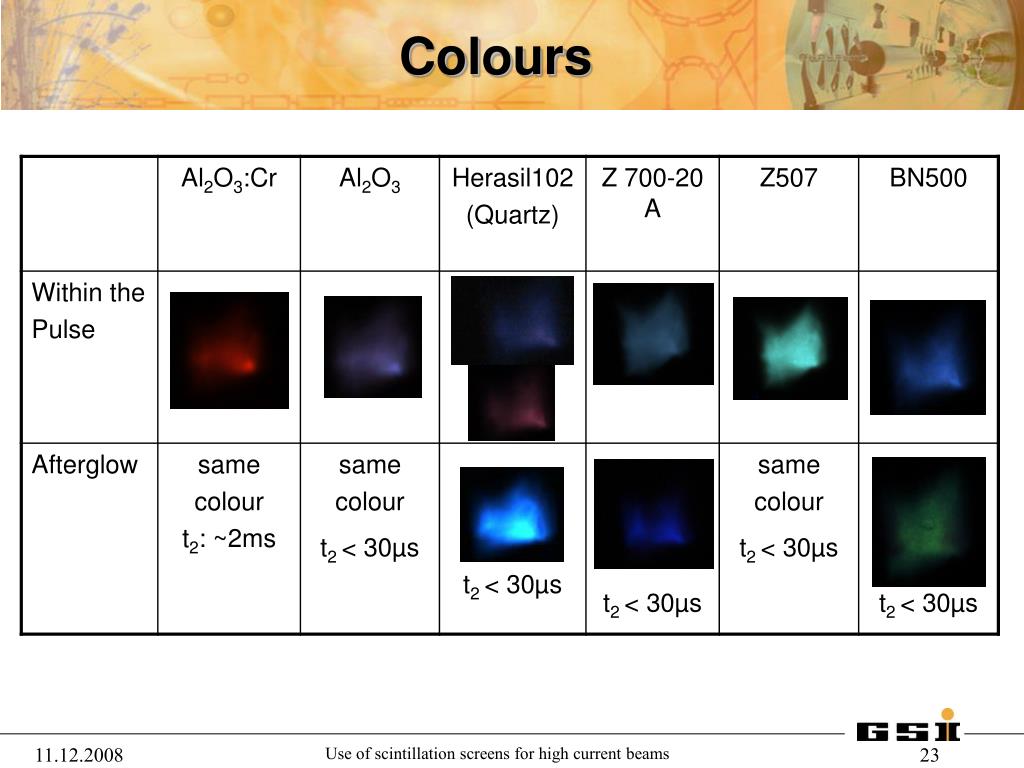 Colours

| | $Al_2O_3$:Cr | $Al_2O_3$ | Herasil102 (Quartz) | Z 700-20 A | Z507 | BN500 |
|---|---|---|---|---|---|---|
| Within the Pulse | | | | | | |
| Afterglow | same colour $t_2$: ~2ms | same colour $t_2$ < 30µs | $t_2$ < 30µs | $t_2$ < 30µs | same colour $t_2$ < 30µs | $t_2$ < 30µs |

11.12.2008

Use of scintillation screens for high current beams

GSI

23